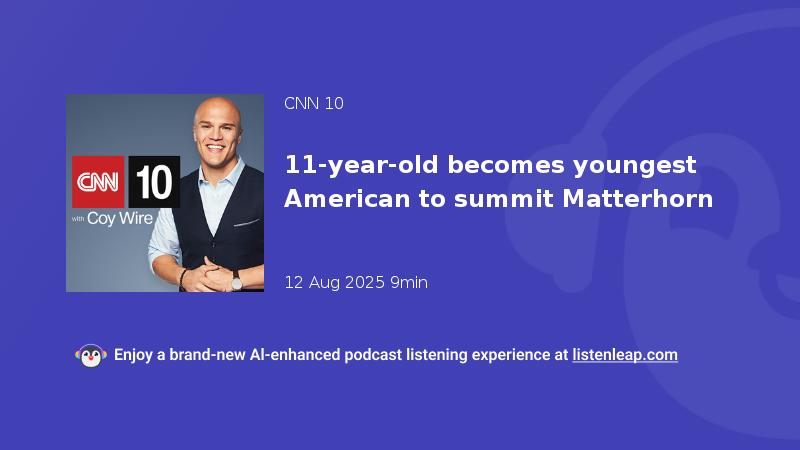 CNN 10

with Coy Wire

CNN 10

11-year-old becomes youngest American to summit Matterhorn

12 Aug 2025 9min

Enjoy a brand-new AI-enhanced podcast listening experience at listenleap.com